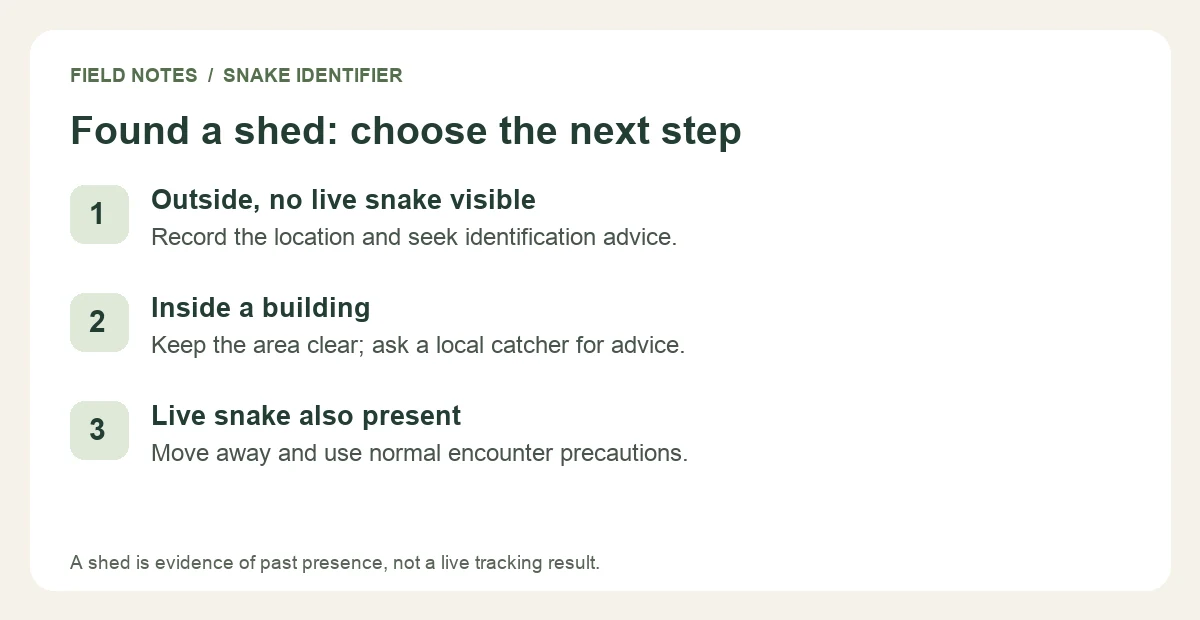 FIELD NOTES / SNAKE IDENTIFIER

Found a shed: choose the next step

1
Outside, no live snake visible
Record the location and seek identification advice.

2
Inside a building
Keep the area clear; ask a local catcher for advice.

3
Live snake also present
Move away and use normal encounter precautions.

A shed is evidence of past presence, not a live tracking result.